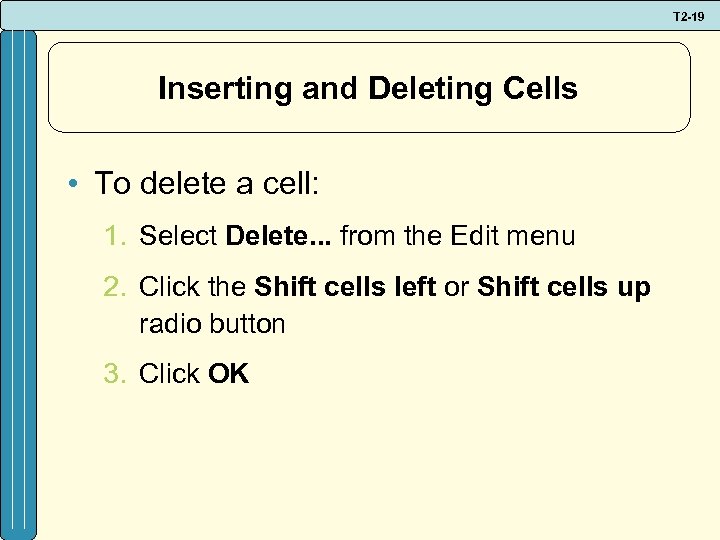 T2-19

Inserting and Deleting Cells

• To delete a cell:

1. Select Delete... from the Edit menu

2. Click the Shift cells left or Shift cells up radio button

3. Click OK